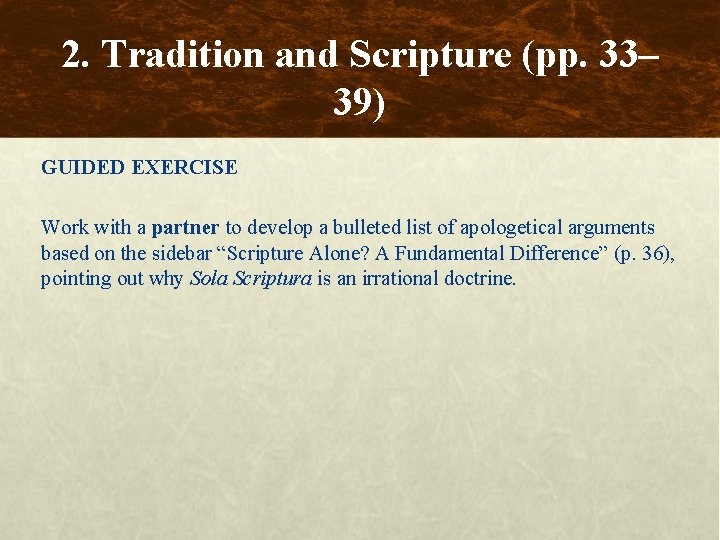 2. Tradition and Scripture (pp. 33–39)

GUIDED EXERCISE

Work with a partner to develop a bulleted list of apologetical arguments based on the sidebar “Scripture Alone? A Fundamental Difference” (p. 36), pointing out why Sola Scriptura is an irrational doctrine.